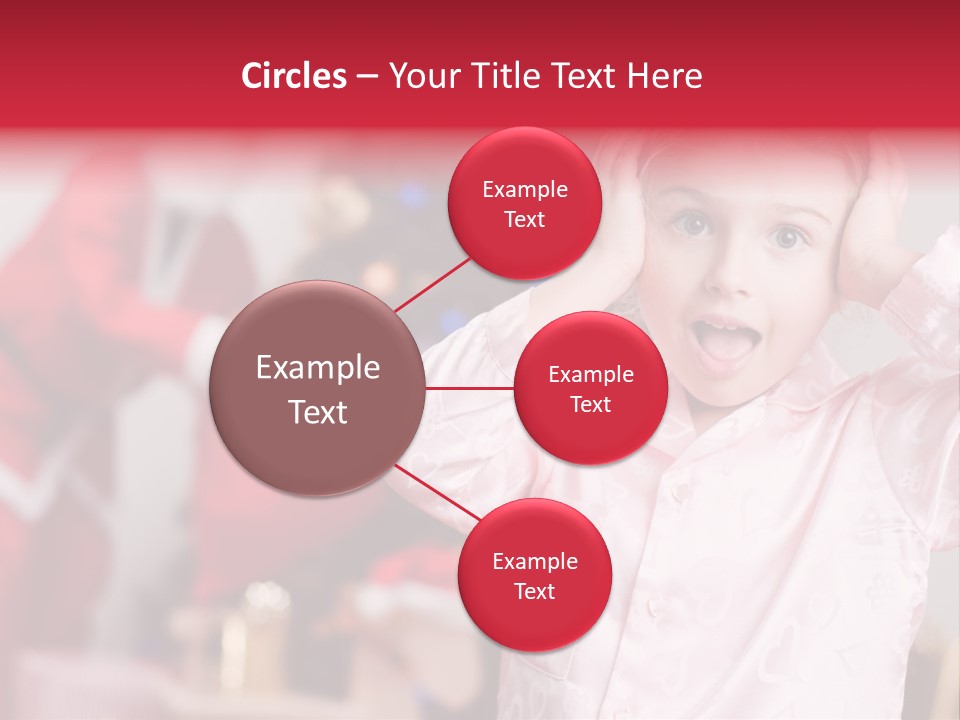 Circles – Your Title Text Here

Example Text

Example Text

Example Text

Example Text